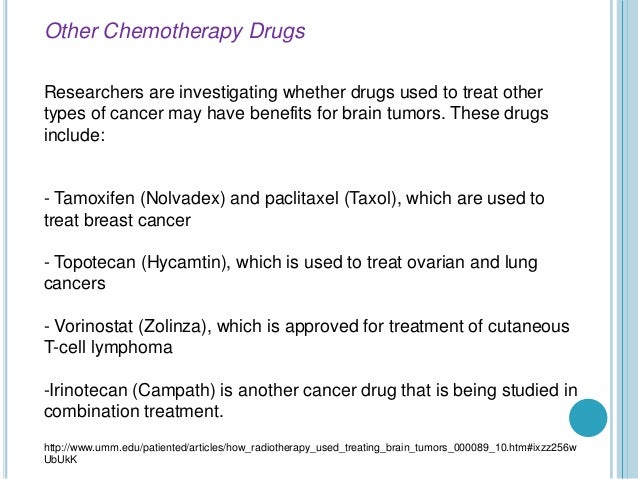 Other Chemotherapy Drugs

Researchers are investigating whether drugs used to treat other types of cancer may have benefits for brain tumors. These drugs include:

- Tamoxifen (Nolvadex) and paclitaxel (Taxol), which are used to treat breast cancer

- Topotecan (Hycamtin), which is used to treat ovarian and lung cancers

- Vorinostat (Zolinza), which is approved for treatment of cutaneous T-cell lymphoma

-Irinotecan (Campath) is another cancer drug that is being studied in combination treatment.

http://www.umm.edu/patiented/articles/how_radiotherapy_used_treating_brain_tumors_000089_10.htm#ixzz256wUbUkK